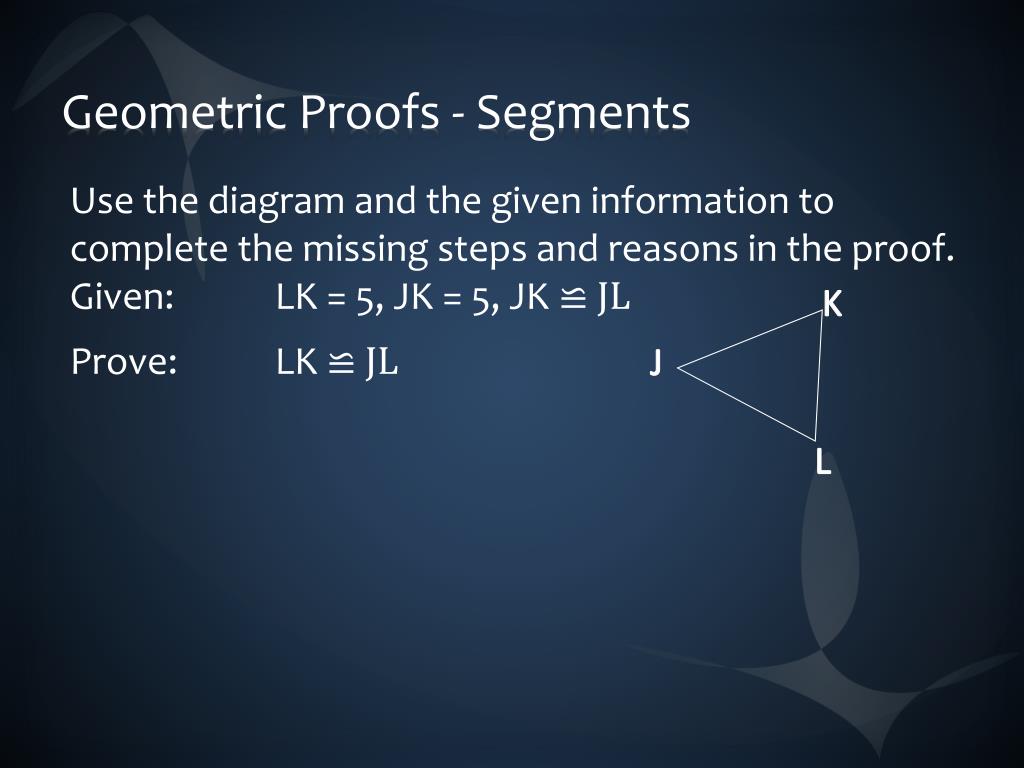 Geometric Proofs - Segments

Use the diagram and the given information to complete the missing steps and reasons in the proof.

Given: LK = 5, JK = 5, JK ≅ JL

Prove: LK ≅ JL

K
J
L